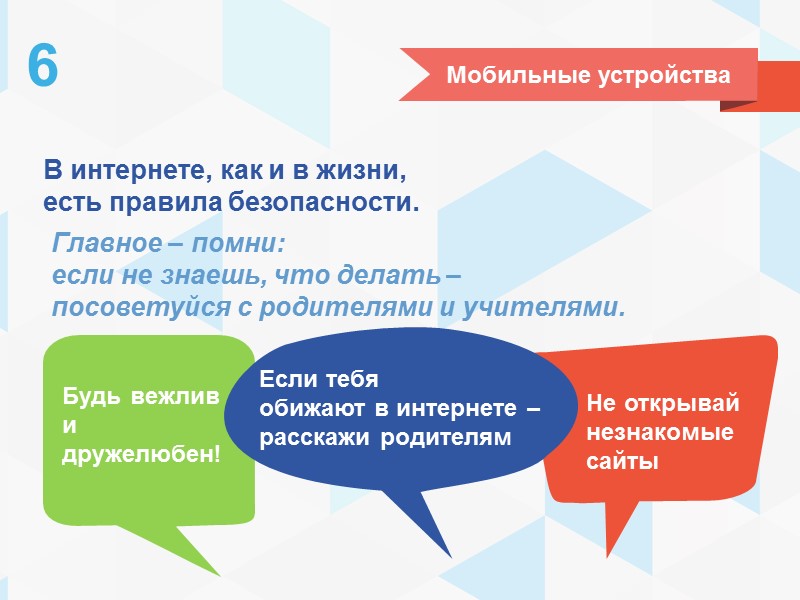 6

Мобильные устройства

В интернете, как и в жизни, есть правила безопасности.

Главное – помни:
если не знаешь, что делать – посоветуйся с родителями и учителями.

Будь вежлив и дружелюбен!

Если тебя обижают в интернете – расскажи родителям

Не открывай незнакомые сайты